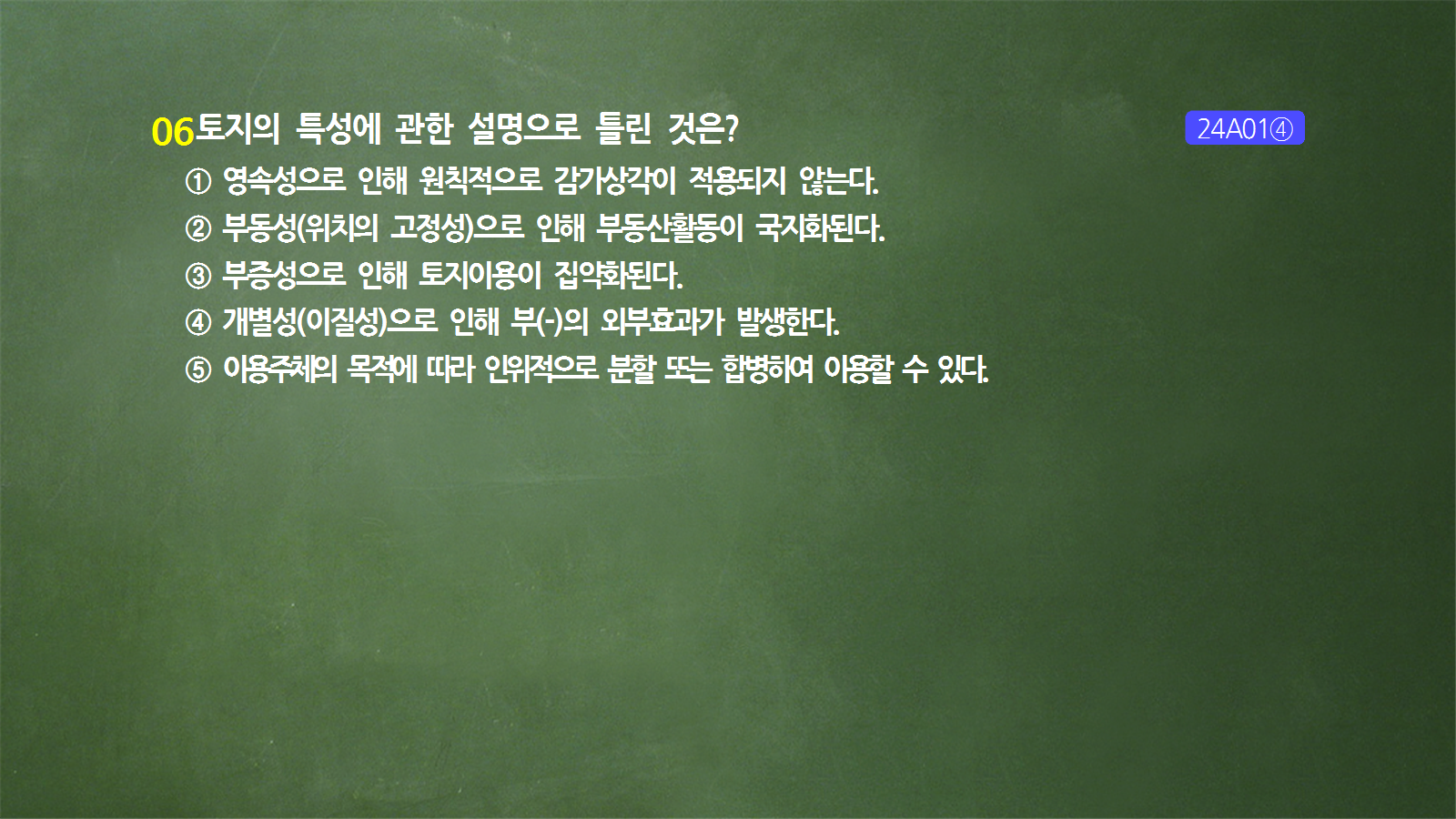 06토지의 특성에 관한 설명으로 틀린 것은?

24A01④

① 영속성으로 인해 원칙적으로 감가상각이 적용되지 않는다.
② 부동성(위치의 고정성)으로 인해 부동산활동이 국지화된다.
③ 부증성으로 인해 토지이용이 집약화된다.
④ 개별성(이질성)으로 인해 부(-)의 외부효과가 발생한다.
⑤ 이용주체의 목적에 따라 인위적으로 분할 또는 합병하여 이용할 수 있다.